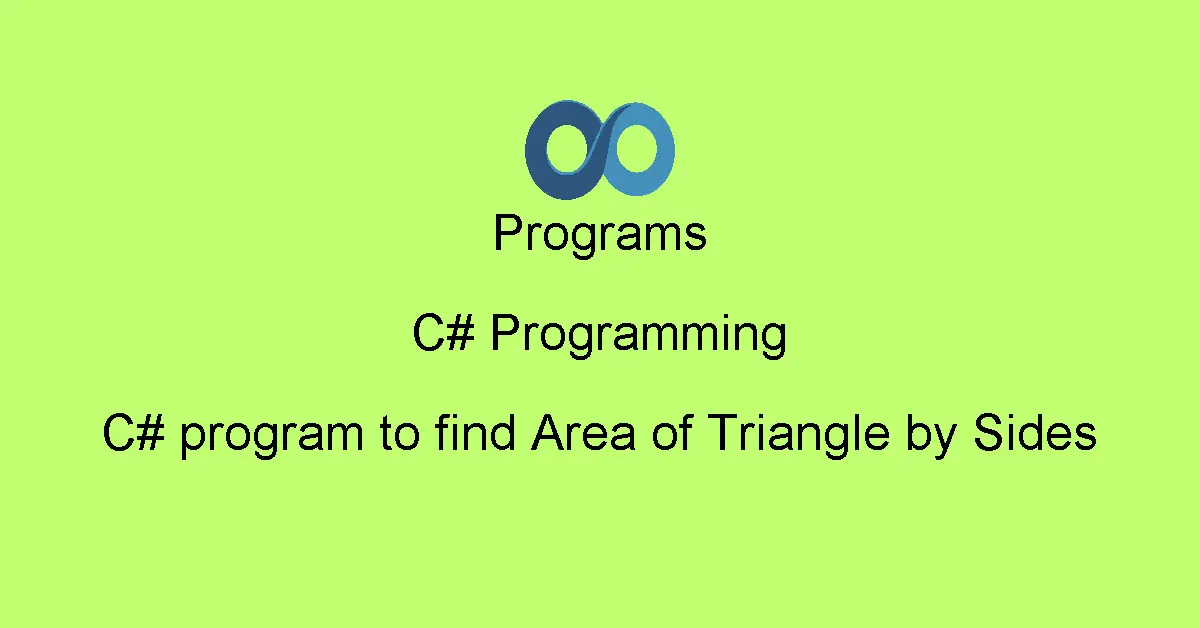 Programs

C# Programming

C# program to find Area of Triangle by Sides